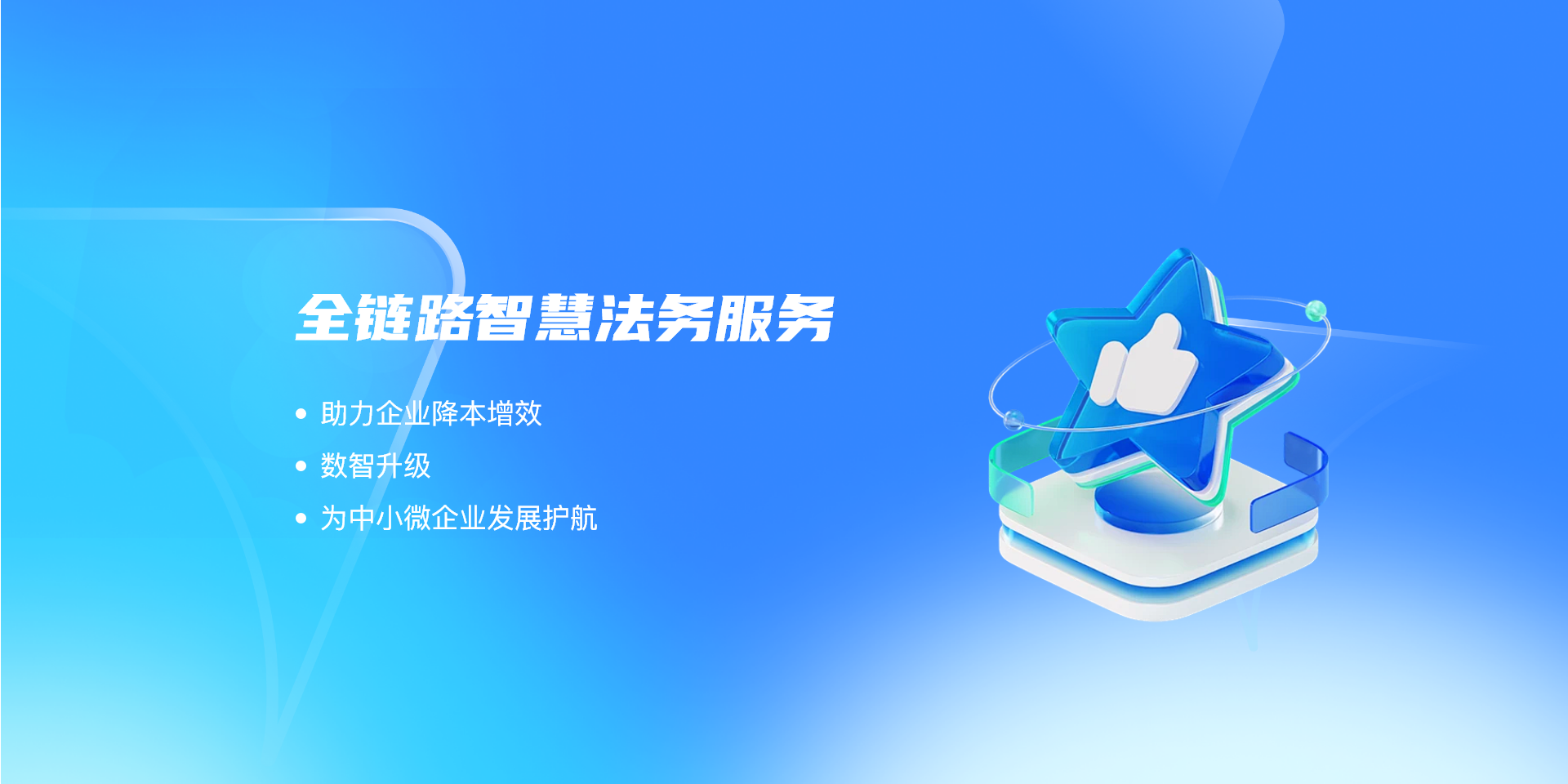 全链路智慧法务服务

• 助力企业降本增效
• 数智升级
• 为中小微企业发展护航